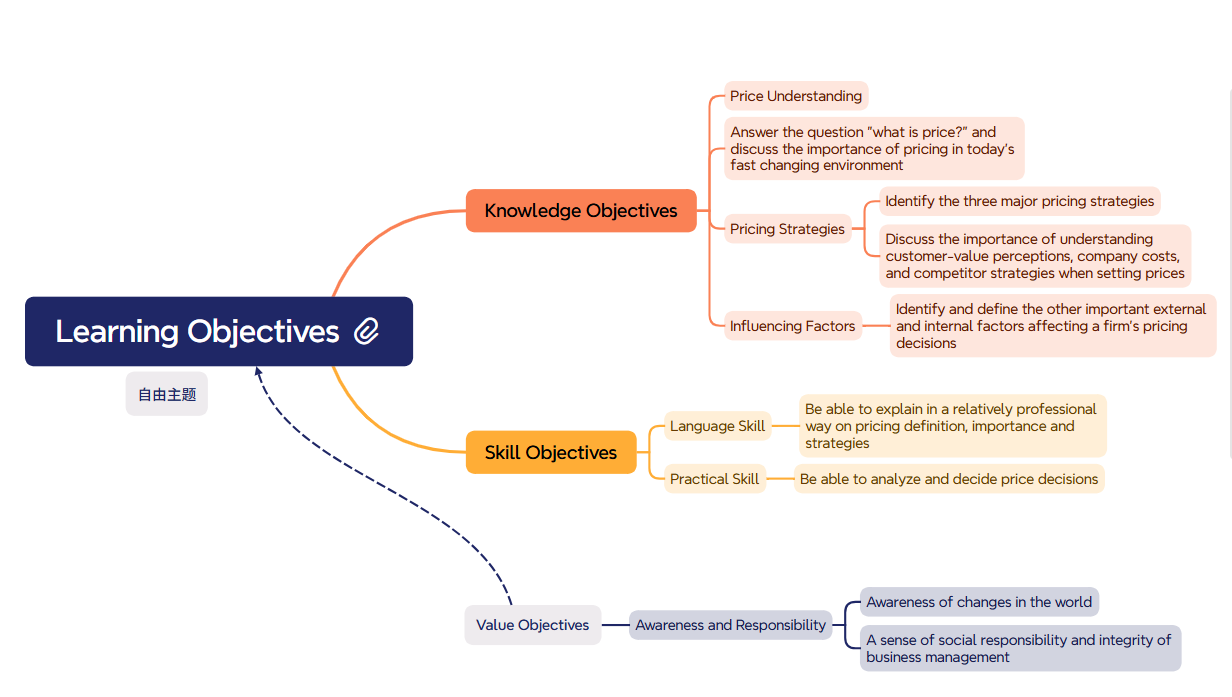 Learning Objectives

自由主题

Knowledge Objectives

Price Understanding

Answer the question "what is price?" and discuss the importance of pricing in today's fast changing environment

Pricing Strategies

Identify the three major pricing strategies

Discuss the importance of understanding customer-value perceptions, company costs, and competitor strategies when setting prices

Influencing Factors

Identify and define the other important external and internal factors affecting a firm's pricing decisions

Skill Objectives

Language Skill

Be able to explain in a relatively professional way on pricing definition, importance and strategies

Practical Skill

Be able to analyze and decide price decisions

Value Objectives

Awareness and Responsibility

Awareness of changes in the world

A sense of social responsibility and integrity of business management